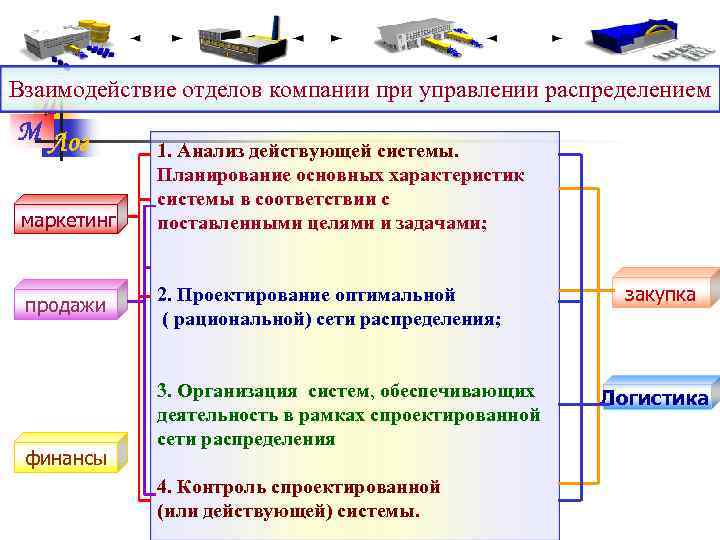 Взаимодействие отделов компании при управлении распределением

М Лог

маркетинг

продажи

финансы

1. Анализ действующей системы. Планирование основных характеристик системы в соответствии с поставленными целями и задачами;

2. Проектирование оптимальной ( рациональной) сети распределения;

3. Организация систем, обеспечивающих деятельность в рамках спроектированной сети распределения

4. Контроль спроектированной (или действующей) системы.

закупка

Логистика